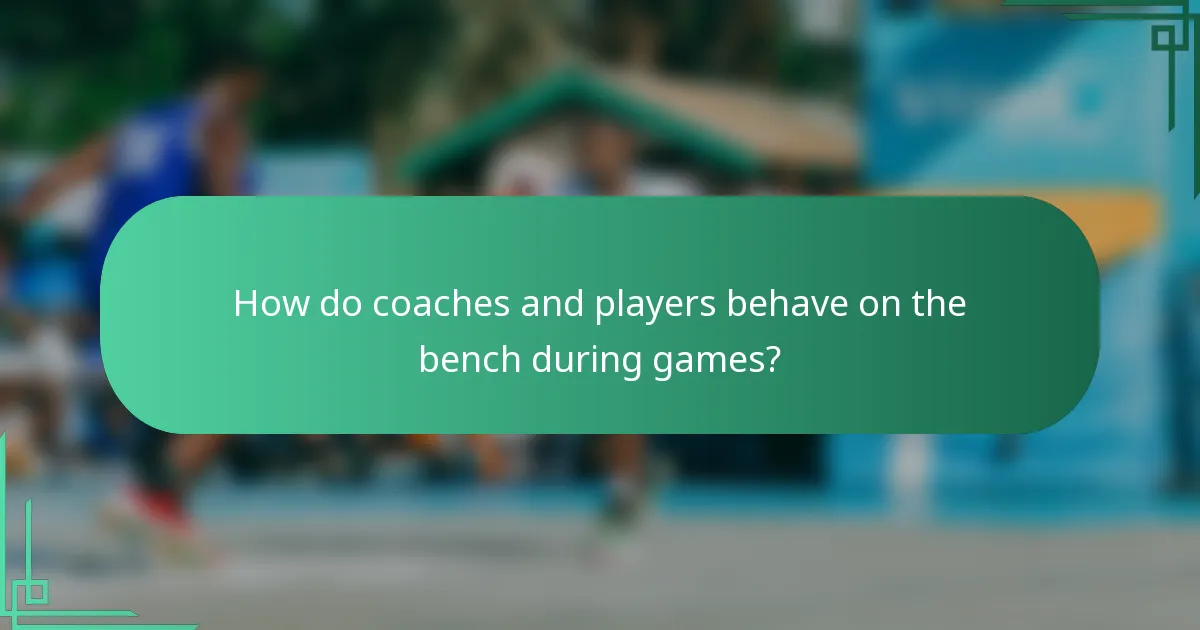 How do coaches and players behave on the bench during games?